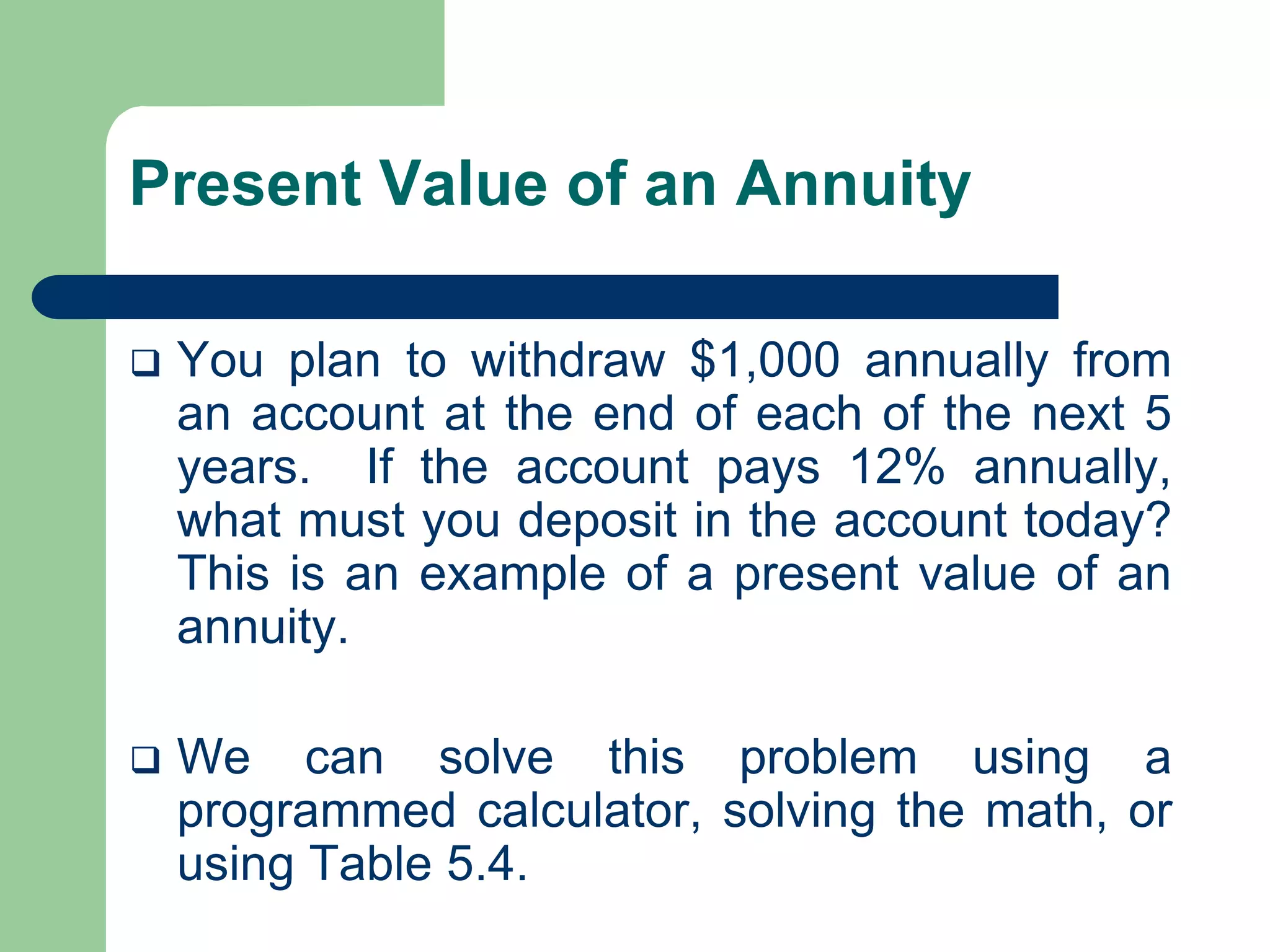 Present Value of an Annuity

❑ You plan to withdraw \$1,000 annually from an account at the end of each of the next 5 years. If the account pays 12% annually, what must you deposit in the account today? This is an example of a present value of an annuity.

❑ We can solve this problem using a programmed calculator, solving the math, or using Table 5.4.